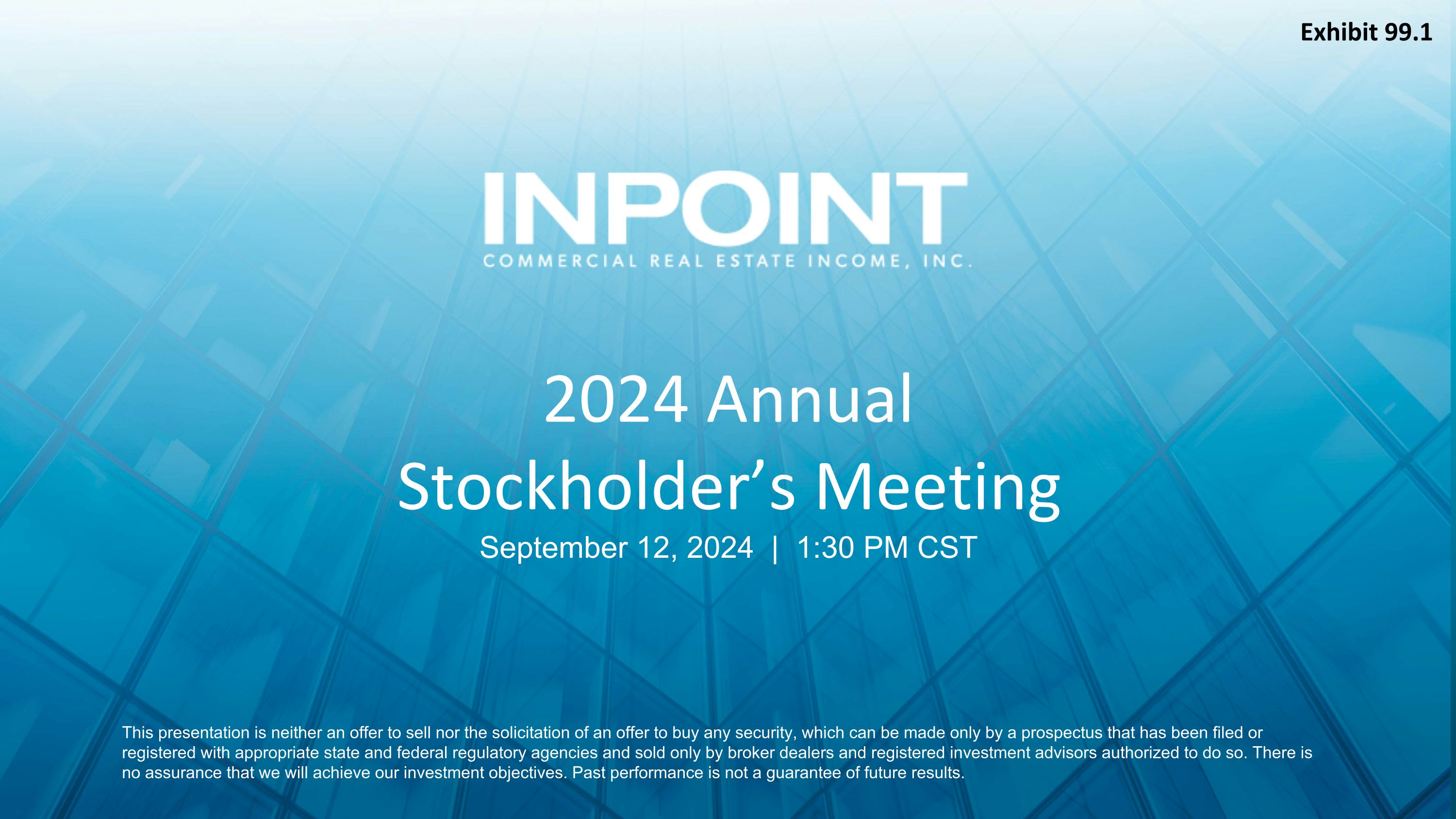 Exhibit 99.1

INPOINT
COMMERCIAL REAL ESTATE INCOME, INC.

2024 Annual
Stockholder’s Meeting
September 12, 2024 | 1:30 PM CST

This presentation is neither an offer to sell nor the solicitation of an offer to buy any security, which can be made only by a prospectus that has been filed or registered with appropriate state and federal regulatory agencies and sold only by broker dealers and registered investment advisors authorized to do so. There is no assurance that we will achieve our investment objectives. Past performance is not a guarantee of future results.